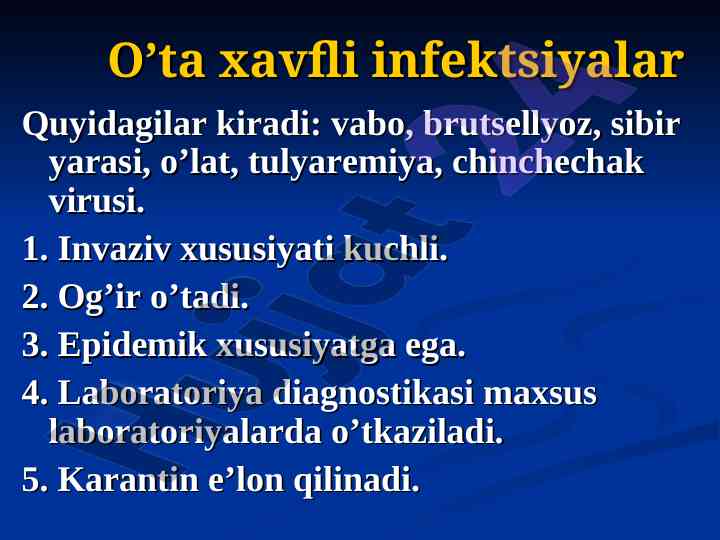 O’ta xavfli infektsiyalar

Quyidagilar kiradi: vabo, brutsellyoz, sibir yarasi, o’lat, tulyaremiya, chinchechak virusi.

1. Invaziv xususiyati kuchli.

2. Og’ir o’tadi.

3. Epidemik xususiyatga ega.

4. Laboratoriya diagnostikasi maxsus laboratoriyalarda o’tkaziladi.

5. Karantin e’lon qilinadi.